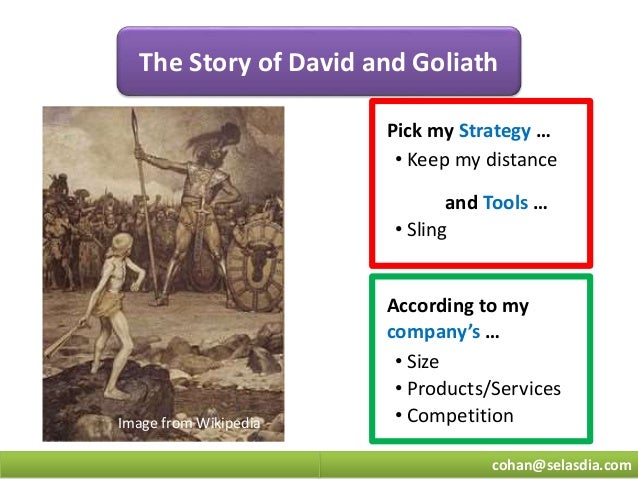 The Story of David and Goliath

Image from Wikipedia

Pick my Strategy …
• Keep my distance

and Tools …
• Sling

According to my company's …
• Size
• Products/Services
• Competition

cohan@selasdia.com